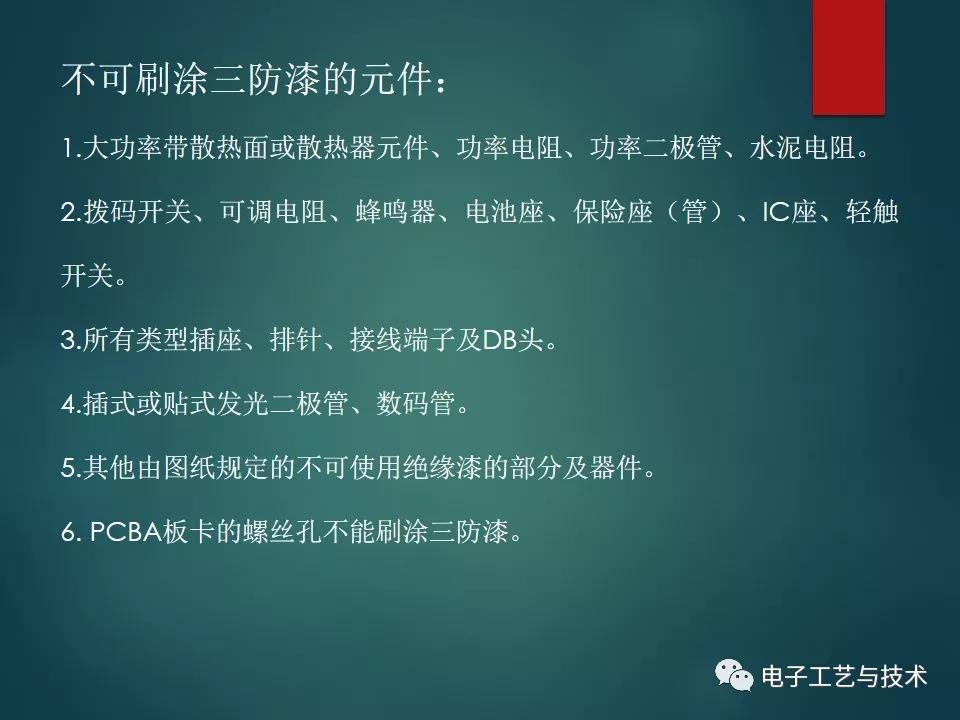 不可刷涂三防漆的元件：

1.大功率带散热面或散热器元件、功率电阻、功率二极管、水泥电阻。

2.拨码开关、可调电阻、蜂鸣器、电池座、保险座（管）、IC座、轻触开关。

3.所有类型插座、排针、接线端子及DB头。

4.插式或贴式发光二极管、数码管。

5.其他由图纸规定的不可使用绝缘漆的部分及器件。

6. PCBA板卡的螺丝孔不能刷涂三防漆。

电子工艺与技术